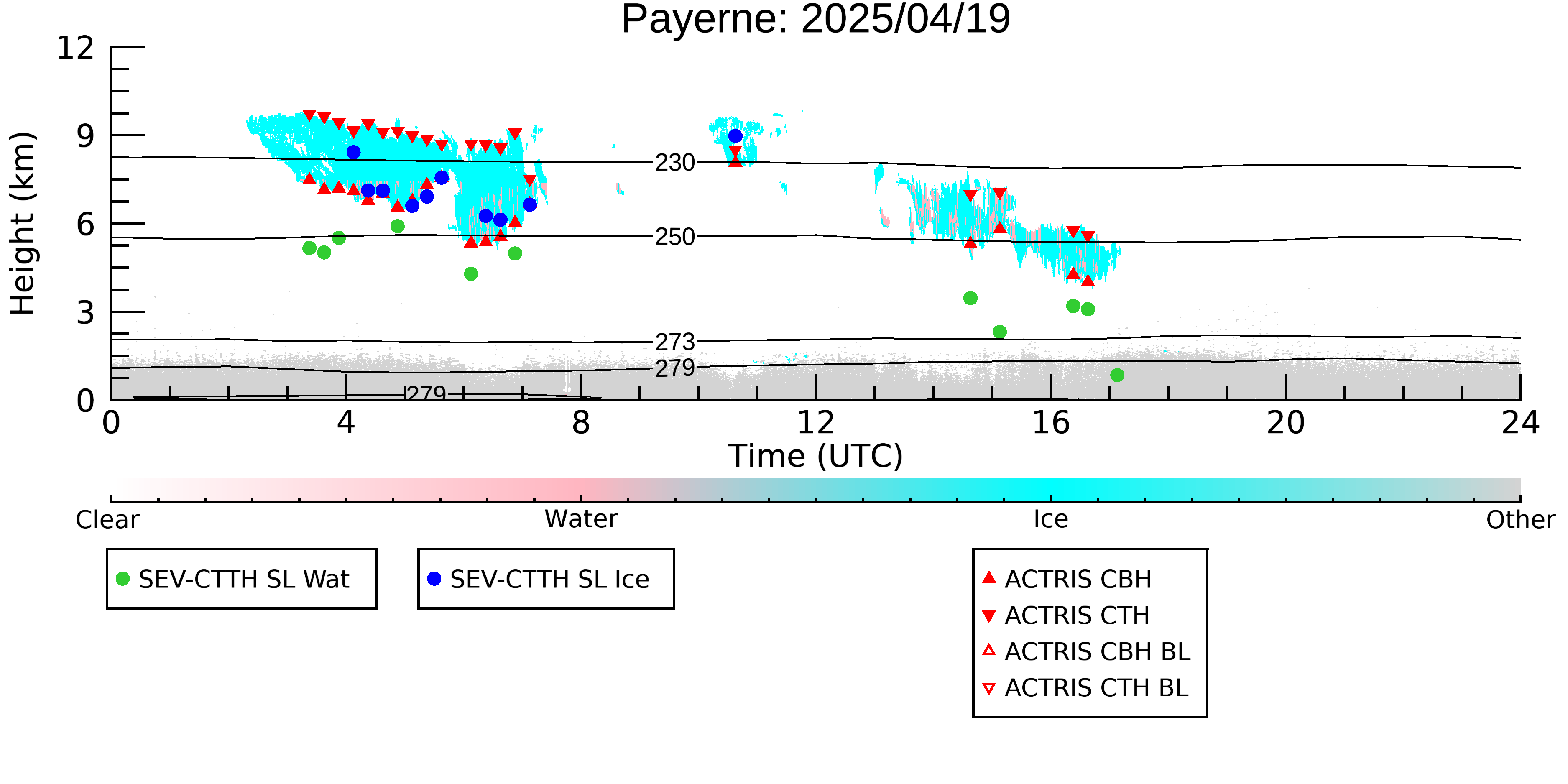 Payerne: 2025/04/19

Height (km)

12
9
6
3
0

230
250
273
279
279

0
4
8
12
16
20
24

Time (UTC)

Clear
Water
Ice
Other

SEV-CTTH SL Wat

SEV-CTTH SL Ice

ACTRIS CBH
ACTRIS CTH
ACTRIS CBH BL
ACTRIS CTH BL